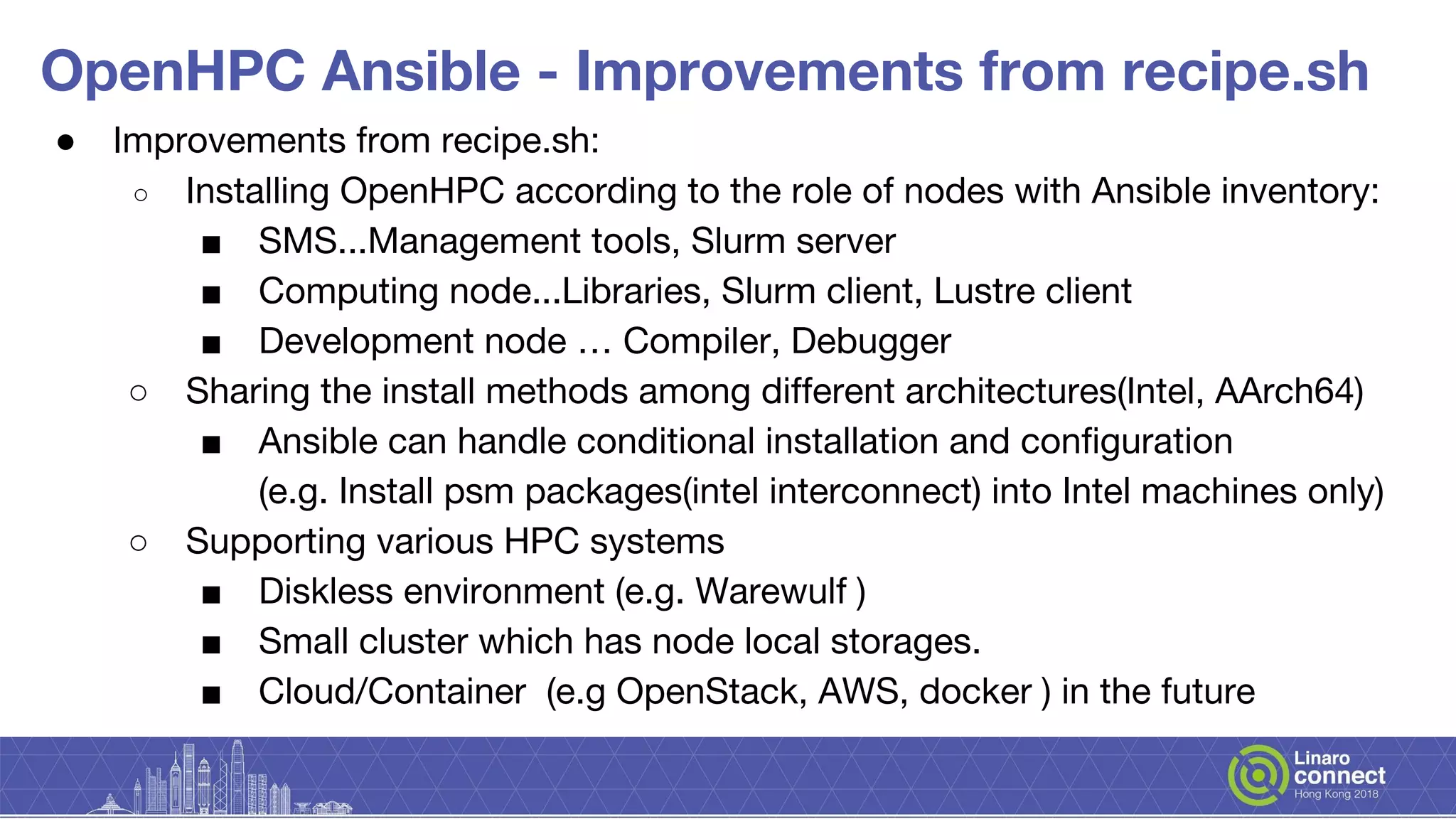 OpenHPC Ansible - Improvements from recipe.sh

● Improvements from recipe.sh:
 ○ Installing OpenHPC according to the role of nodes with Ansible inventory:
  ■ SMS...Management tools, Slurm server
  ■ Computing node...Libraries, Slurm client, Lustre client
  ■ Development node … Compiler, Debugger
 ○ Sharing the install methods among different architectures(Intel, AArch64)
  ■ Ansible can handle conditional installation and configuration (e.g. Install psm packages(intel interconnect) into Intel machines only)
 ○ Supporting various HPC systems
  ■ Diskless environment (e.g. Warewulf )
  ■ Small cluster which has node local storages.
  ■ Cloud/Container (e.g OpenStack, AWS, docker ) in the future

Linaro connect Hong Kong 2018